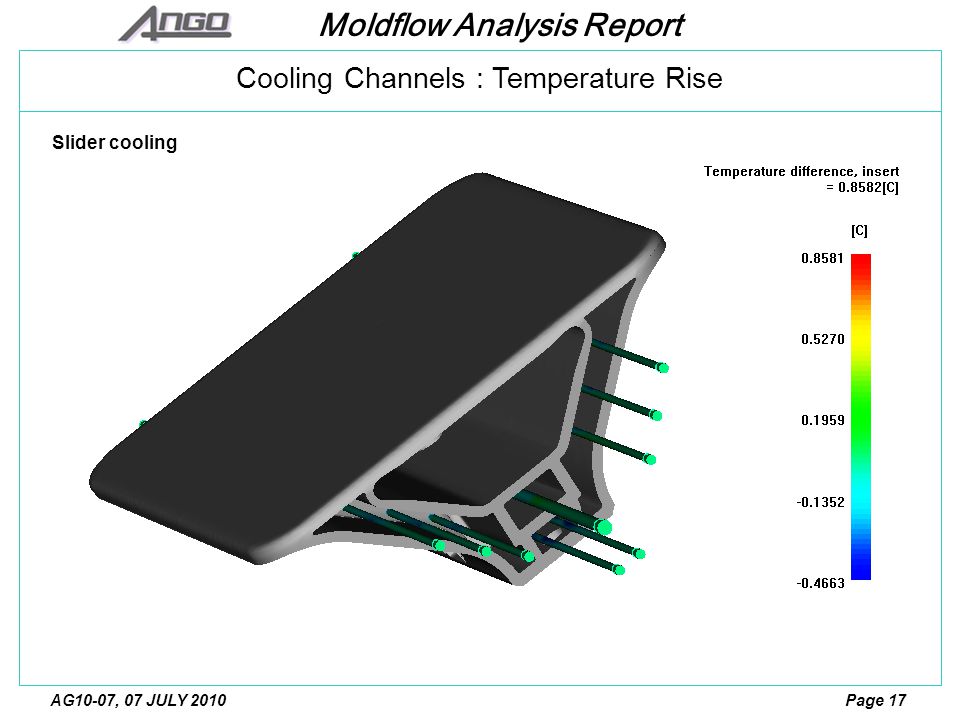 ANGO Moldflow Analysis Report

Cooling Channels : Temperature Rise

Slider cooling

Temperature difference, insert
= 0.8582[C]

[C]

0.8581

0.5270

0.1959

-0.1352

-0.4663

AG10-07, 07 JULY 2010

Page 17